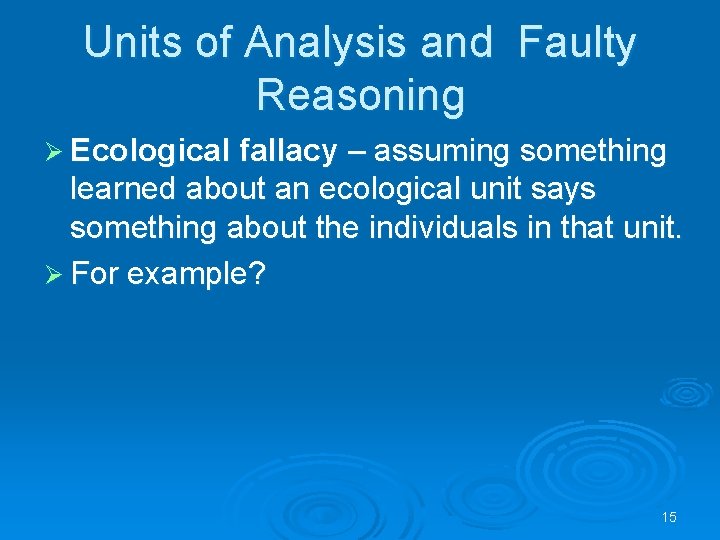 Units of Analysis and Faulty Reasoning

➢ Ecological fallacy – assuming something learned about an ecological unit says something about the individuals in that unit.

➢ For example?

15